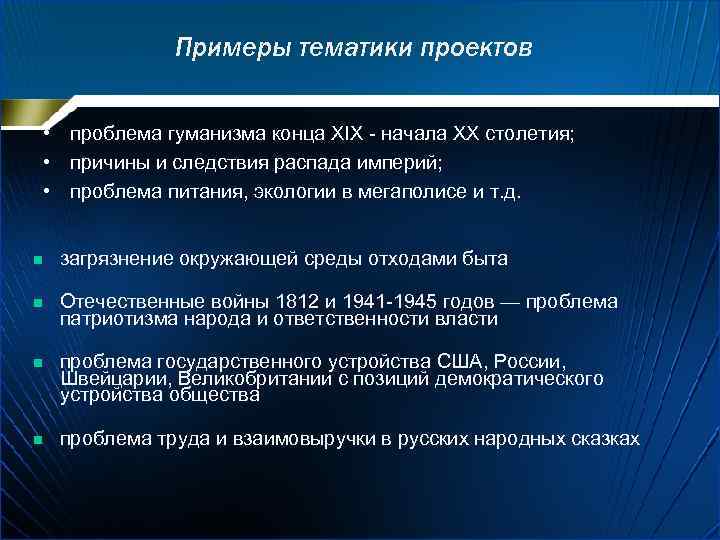 Примеры тематики проектов

• проблема гуманизма конца XIX - начала XX столетия;
• причины и следствия распада империй;
• проблема питания, экологии в мегаполисе и т.д.

▪ загрязнение окружающей среды отходами быта

▪ Отечественные войны 1812 и 1941-1945 годов — проблема патриотизма народа и ответственности власти

▪ проблема государственного устройства США, России, Швейцарии, Великобритании с позиций демократического устройства общества

▪ проблема труда и взаимовыручки в русских народных сказках